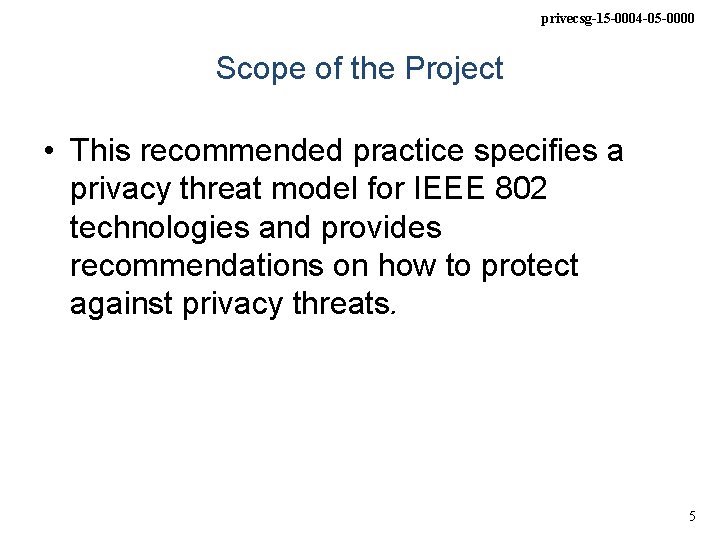 privecsg-15-0004-05-0000

Scope of the Project

• This recommended practice specifies a privacy threat model for IEEE 802 technologies and provides recommendations on how to protect against privacy threats.

5